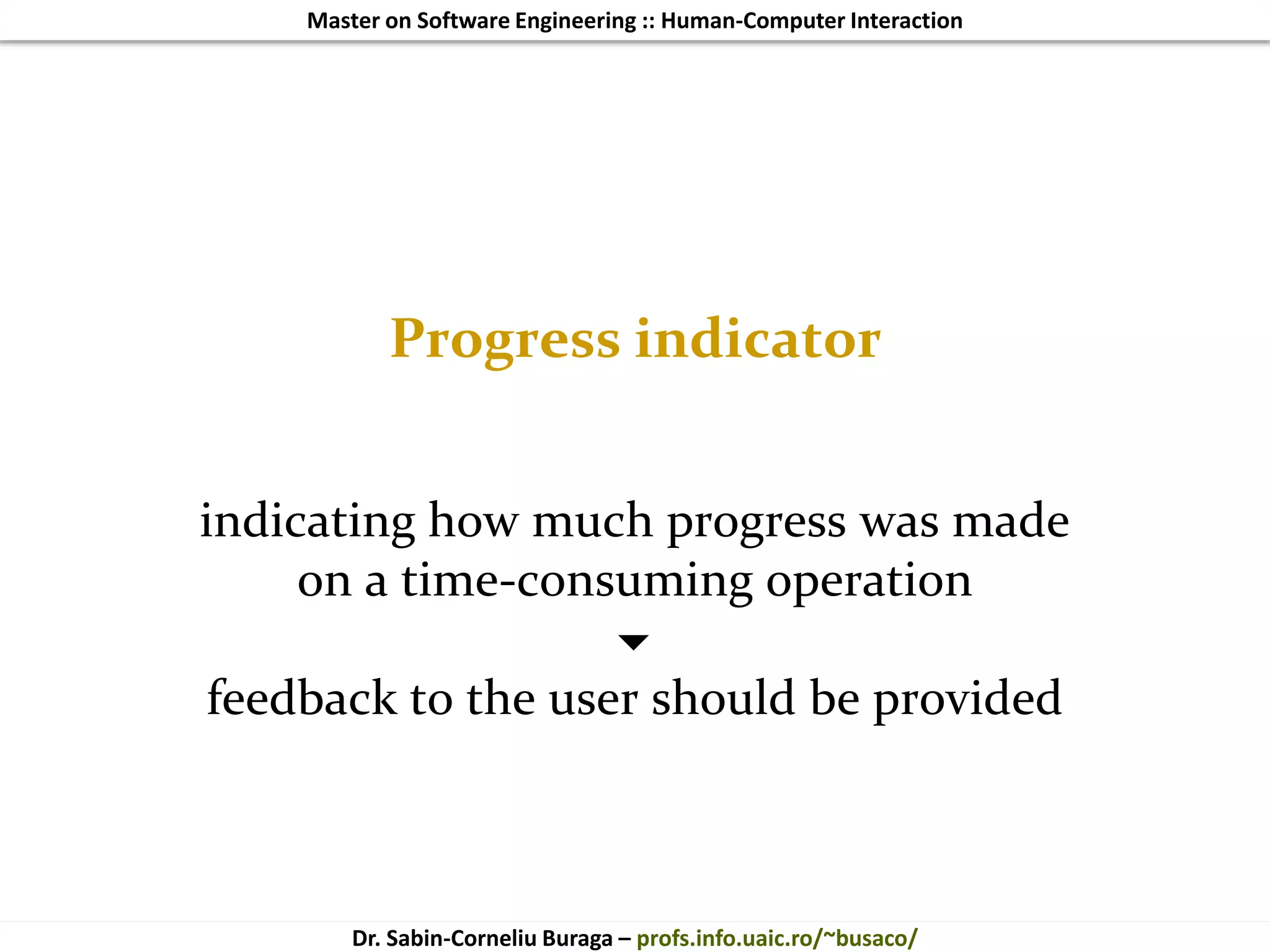 Master on Software Engineering :: Human-Computer Interaction

Progress indicator

indicating how much progress was made on a time-consuming operation

▼

feedback to the user should be provided

Dr. Sabin-Corneliu Buraga – profs.info.uaic.ro/~busaco/